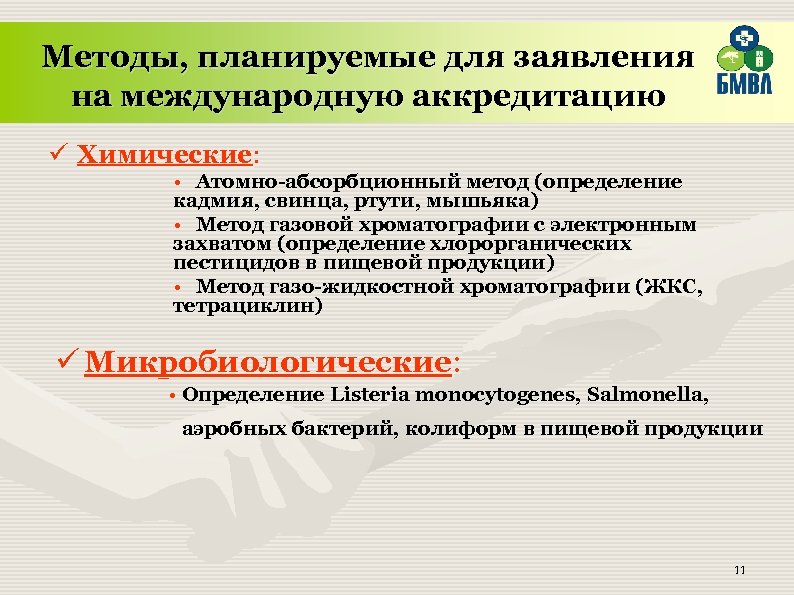 Методы, планируемые для заявления на международную аккредитацию

БМВЛ

✓ Химические:

• Атомно-абсорбционный метод (определение кадмия, свинца, ртути, мышьяка)

• Метод газовой хроматографии с электронным захватом (определение хлорорганических пестицидов в пищевой продукции)

• Метод газо-жидкостной хроматографии (ЖКС, тетрациклин)

✓ Микробиологические:

• Определение Listeria monocytogenes, Salmonella, аэробных бактерий, колиформ в пищевой продукции

11